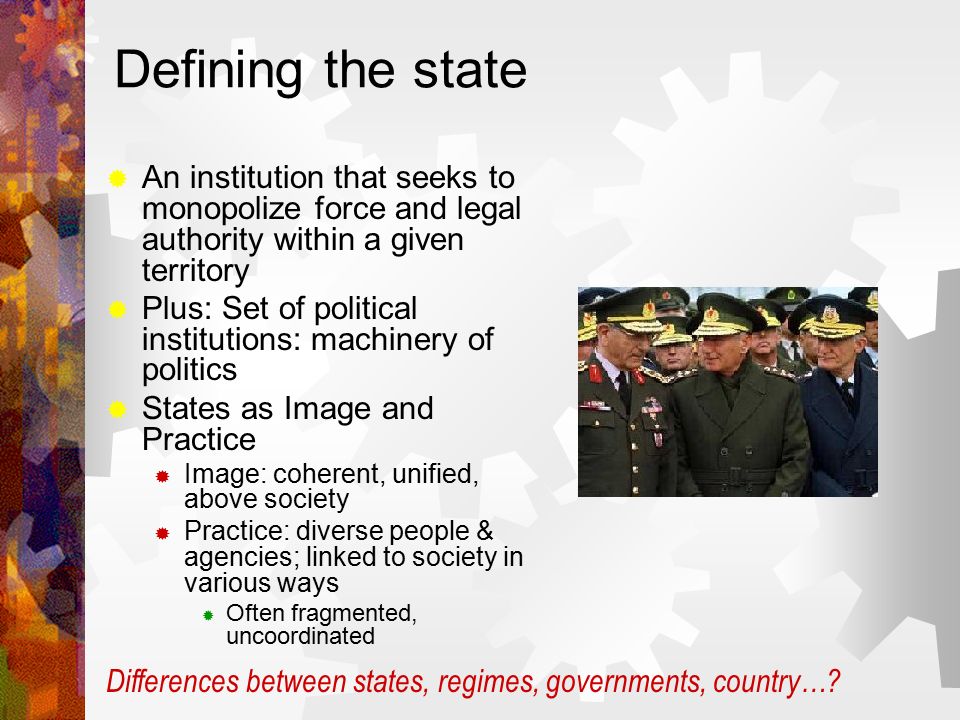 Defining the state

An institution that seeks to monopolize force and legal authority within a given territory

Plus: Set of political institutions: machinery of politics

States as Image and Practice

Image: coherent, unified, above society

Practice: diverse people & agencies; linked to society in various ways

Often fragmented, uncoordinated

Differences between states, regimes, governments, country…?